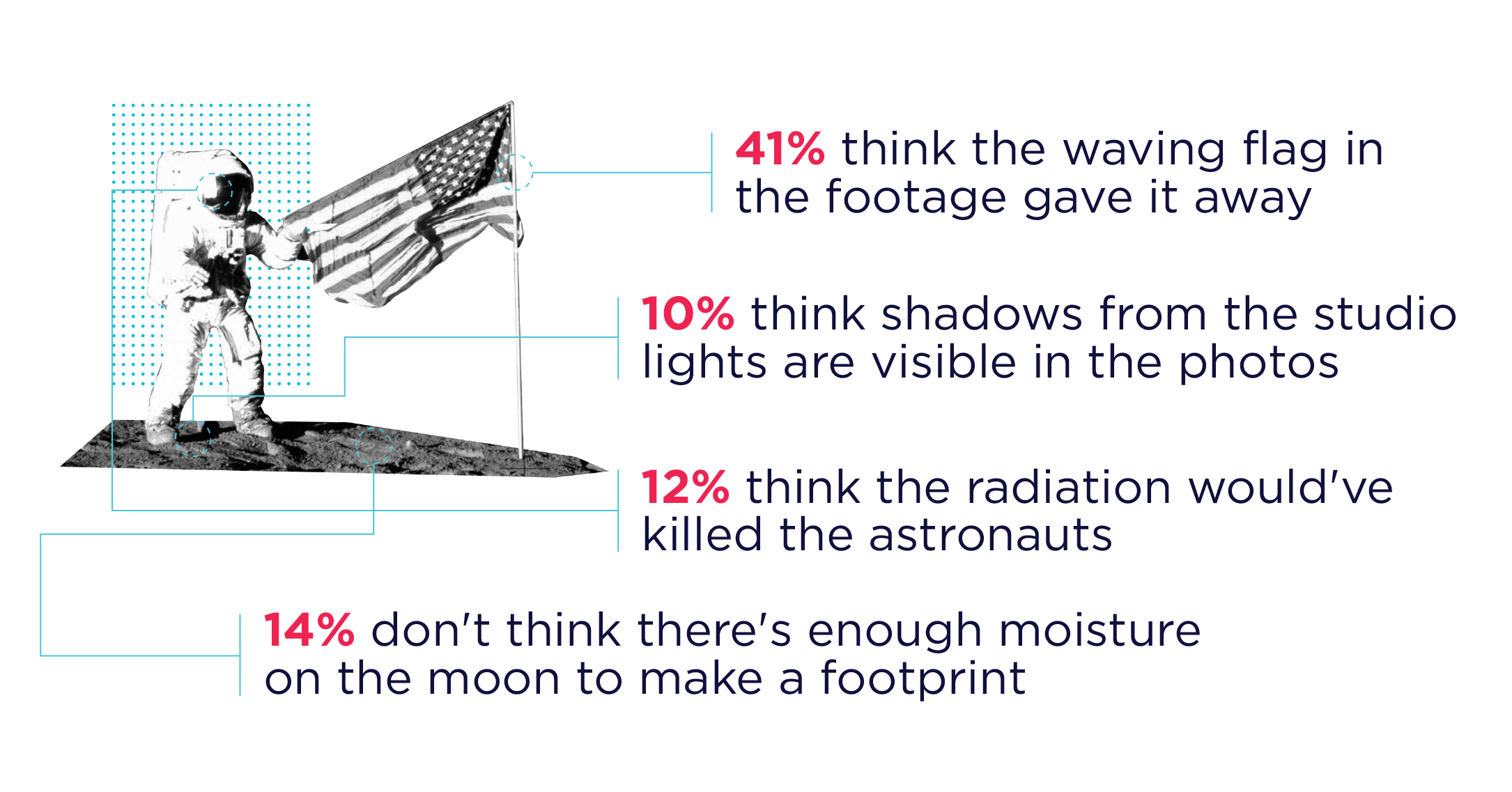 41% think the waving flag in the footage gave it away

10% think shadows from the studio lights are visible in the photos

12% think the radiation would've killed the astronauts

14% don't think there's enough moisture on the moon to make a footprint